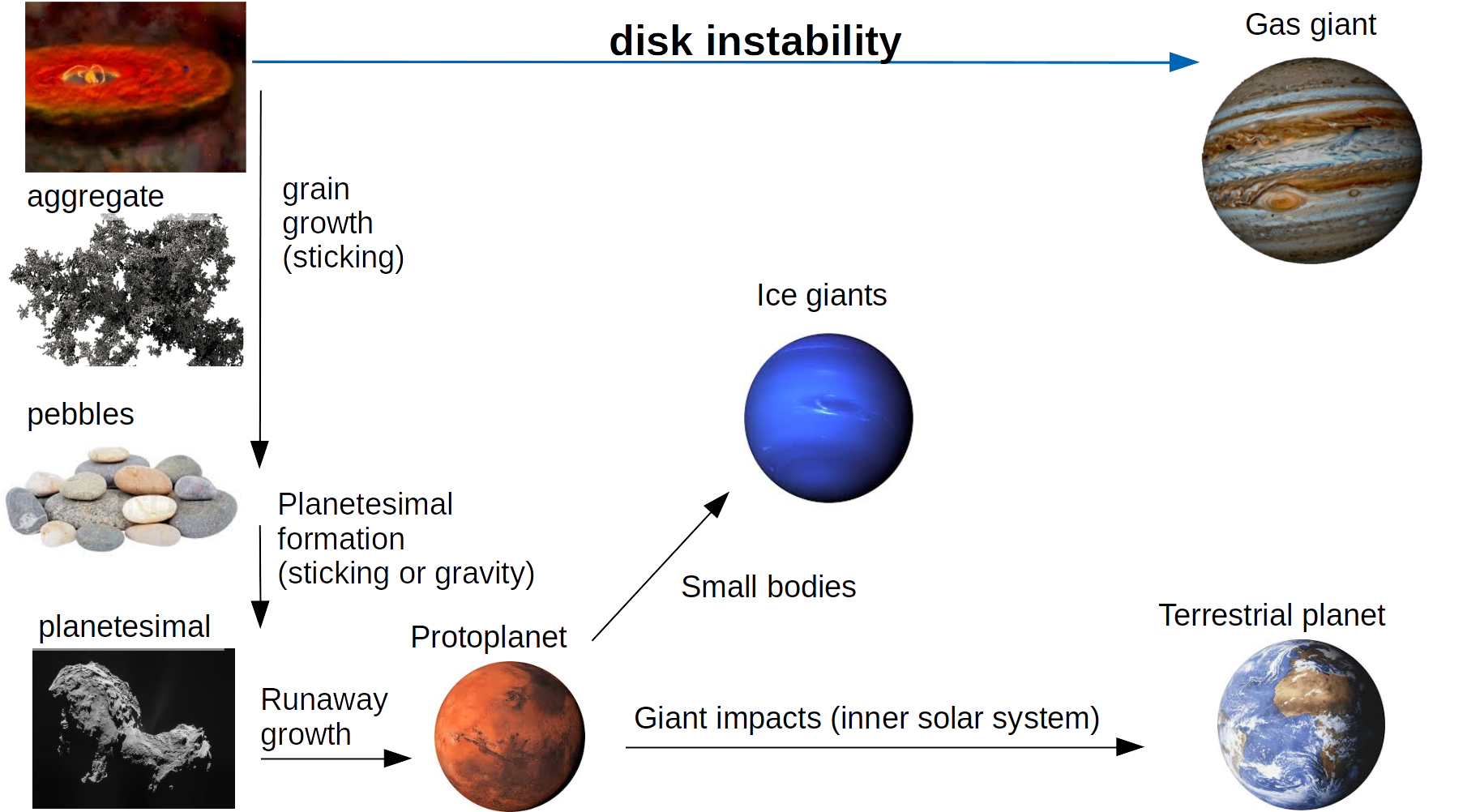 disk instability

Gas giant

aggregate

grain growth (sticking)

Ice giants

pebbles

Planetesimal formation (sticking or gravity)

Small bodies

planetesimal

Protoplanet

Terrestrial planet

Runaway growth

Giant impacts (inner solar system)